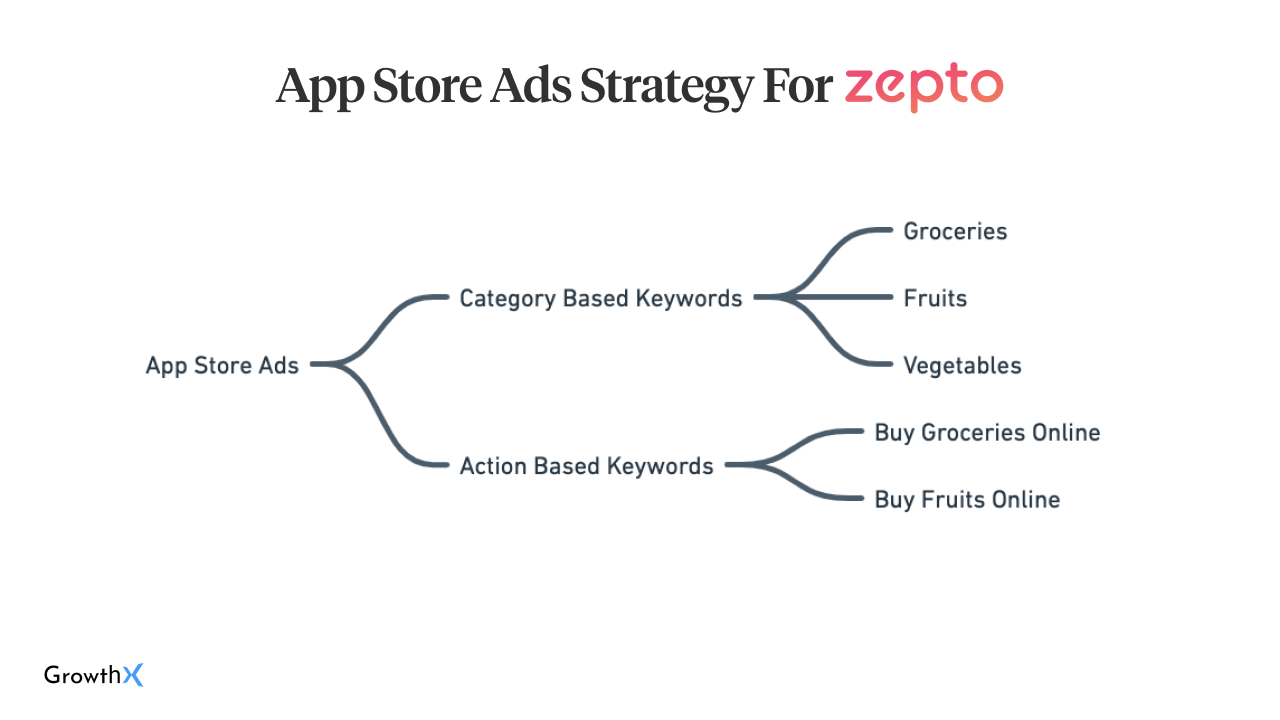 App Store Ads Strategy For zepto

App Store Ads

Category Based Keywords

Groceries

Fruits

Vegetables

Action Based Keywords

Buy Groceries Online

Buy Fruits Online

GrowthX